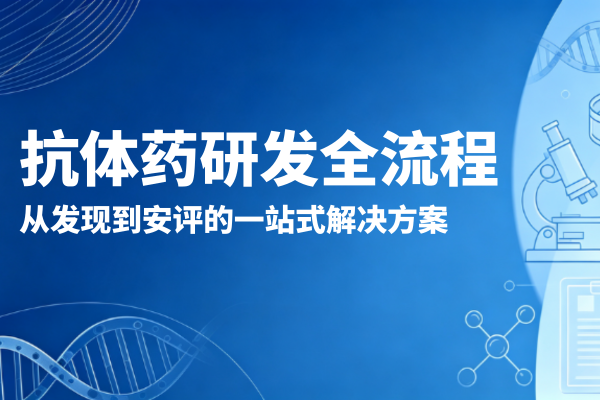 抗体药研发全流程

从发现到安评的一站式解决方案